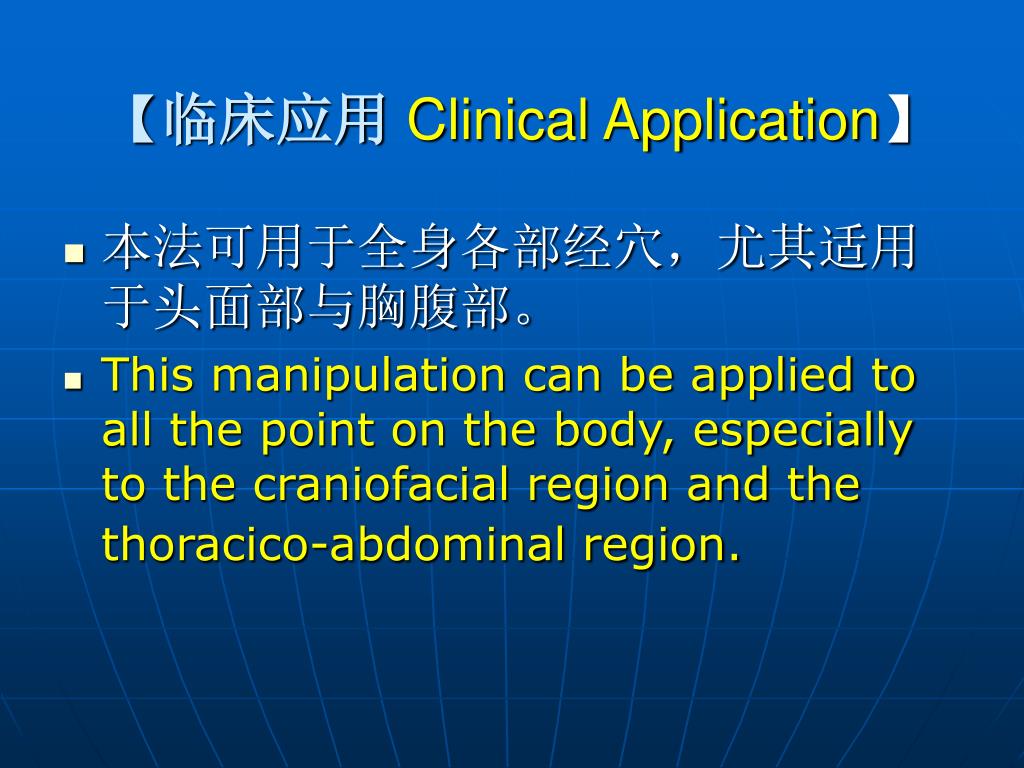 【临床应用 Clinical Application】

- 本法可用于全身各部经穴，尤其适用于头面部与胸腹部。
- This manipulation can be applied to all the point on the body, especially to the craniofacial region and the thoracico-abdominal region.